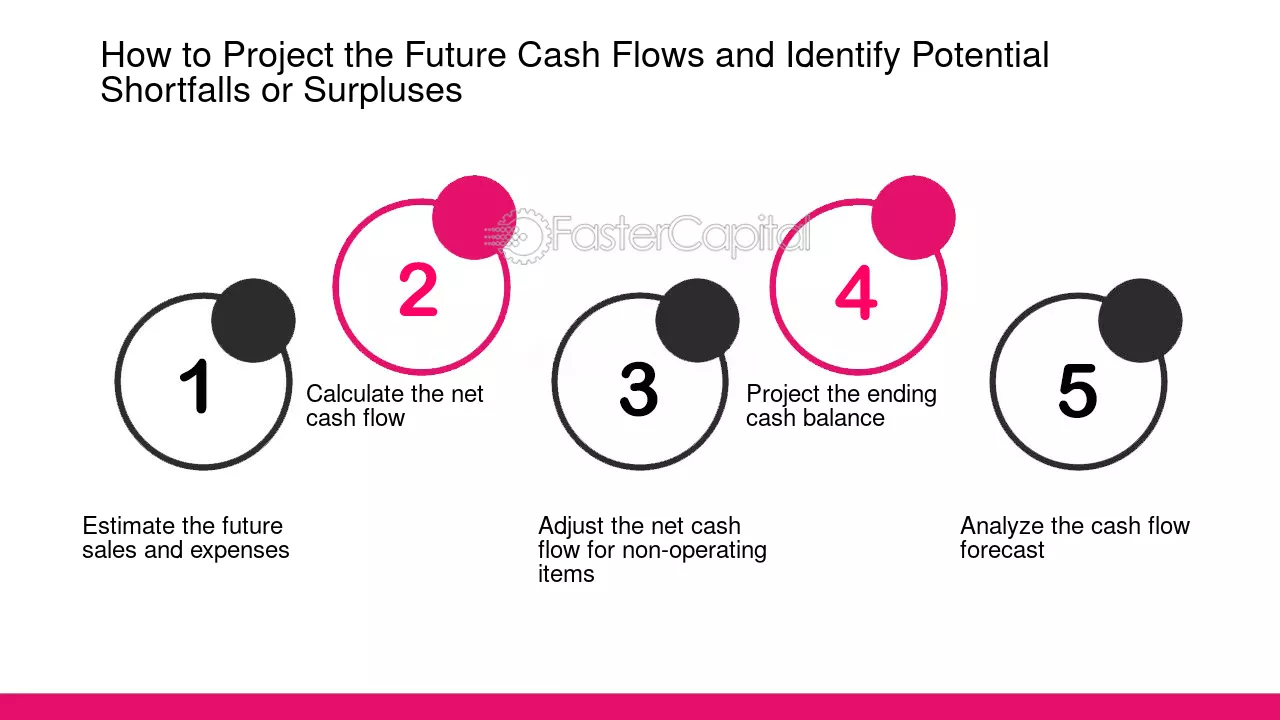 How to Project the Future Cash Flows and Identify Potential Shortfalls or Surpluses

1

Estimate the future sales and expenses

2

Calculate the net cash flow

3

Adjust the net cash flow for non-operating items

4

Project the ending cash balance

5

Analyze the cash flow forecast

FasterCapital